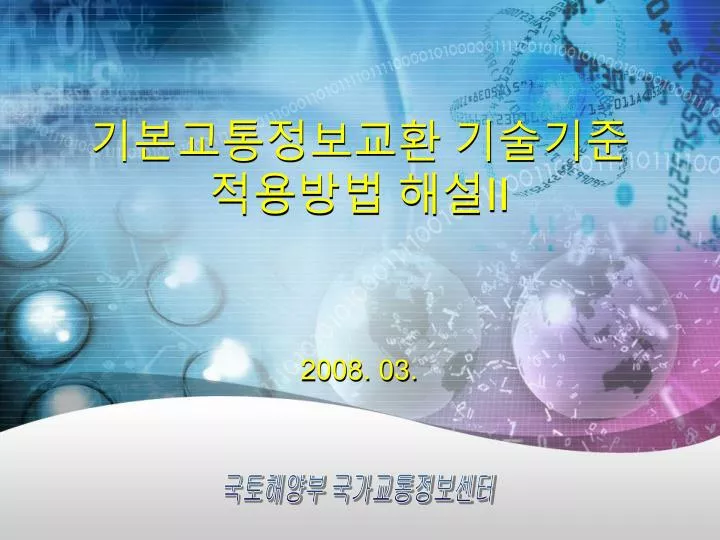 기본교통정보교환 기술기준 적용방법 해설II

2008. 03.

국토해양부 국가교통정보센터